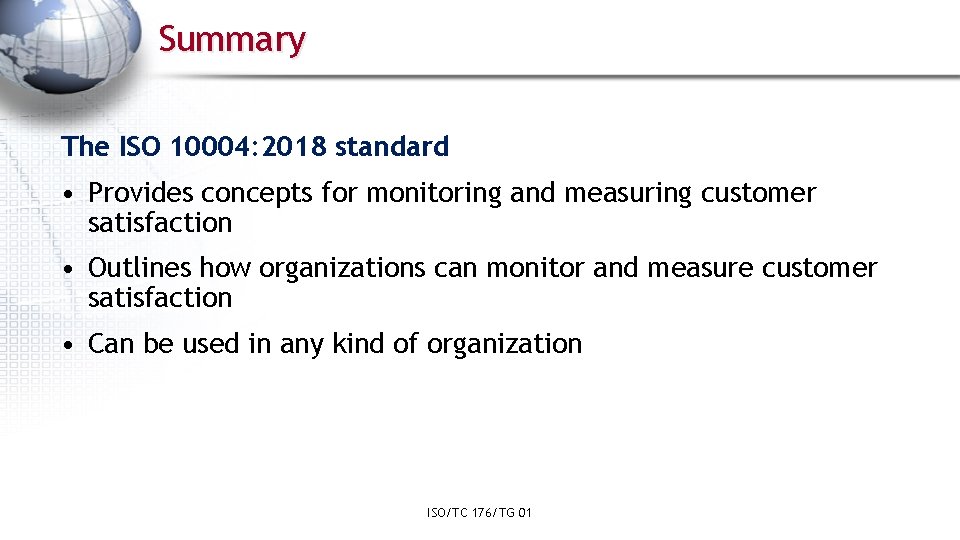 Summary

The ISO 10004:2018 standard

• Provides concepts for monitoring and measuring customer satisfaction

• Outlines how organizations can monitor and measure customer satisfaction

• Can be used in any kind of organization

ISO/TC 176/TG 01